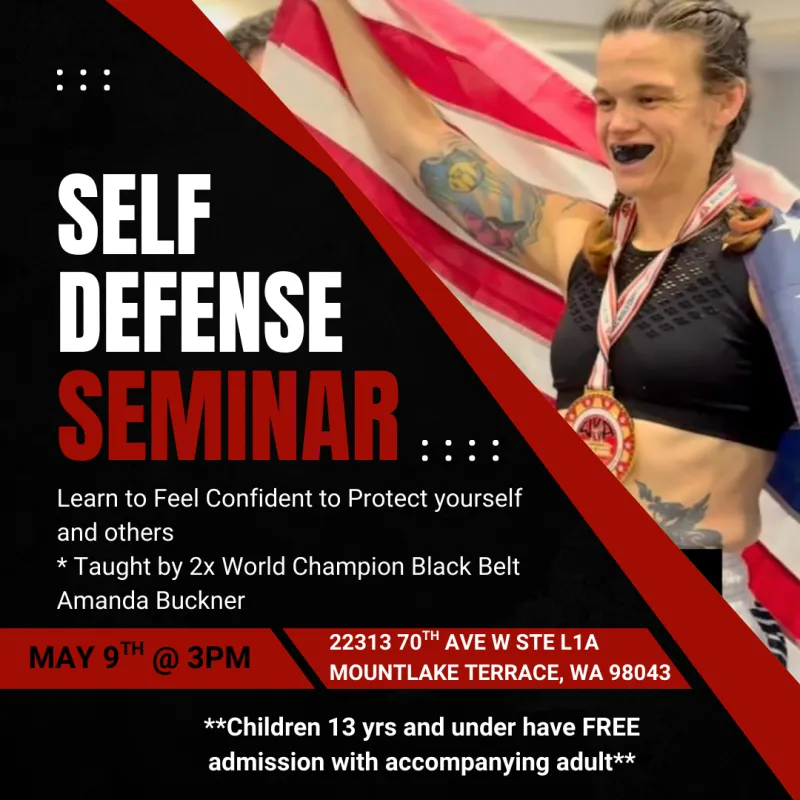 SELF DEFENSE SEMINAR

Learn to Feel Confident to Protect yourself and others
* Taught by 2x World Champion Black Belt Amanda Buckner

MAY 9$^{TH}$ @ 3PM

22313 70$^{TH}$ AVE W STE L1A
MOUNTLAKE TERRACE, WA 98043

**Children 13 yrs and under have FREE admission with accompanying adult**